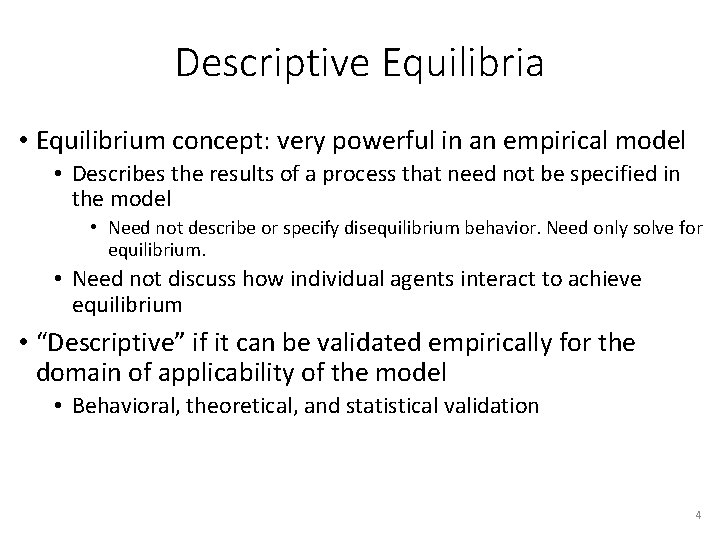 Descriptive Equilibria

• Equilibrium concept: very powerful in an empirical model
  • Describes the results of a process that need not be specified in the model
    • Need not describe or specify disequilibrium behavior. Need only solve for equilibrium.
  • Need not discuss how individual agents interact to achieve equilibrium
• "Descriptive" if it can be validated empirically for the domain of applicability of the model
  • Behavioral, theoretical, and statistical validation

4